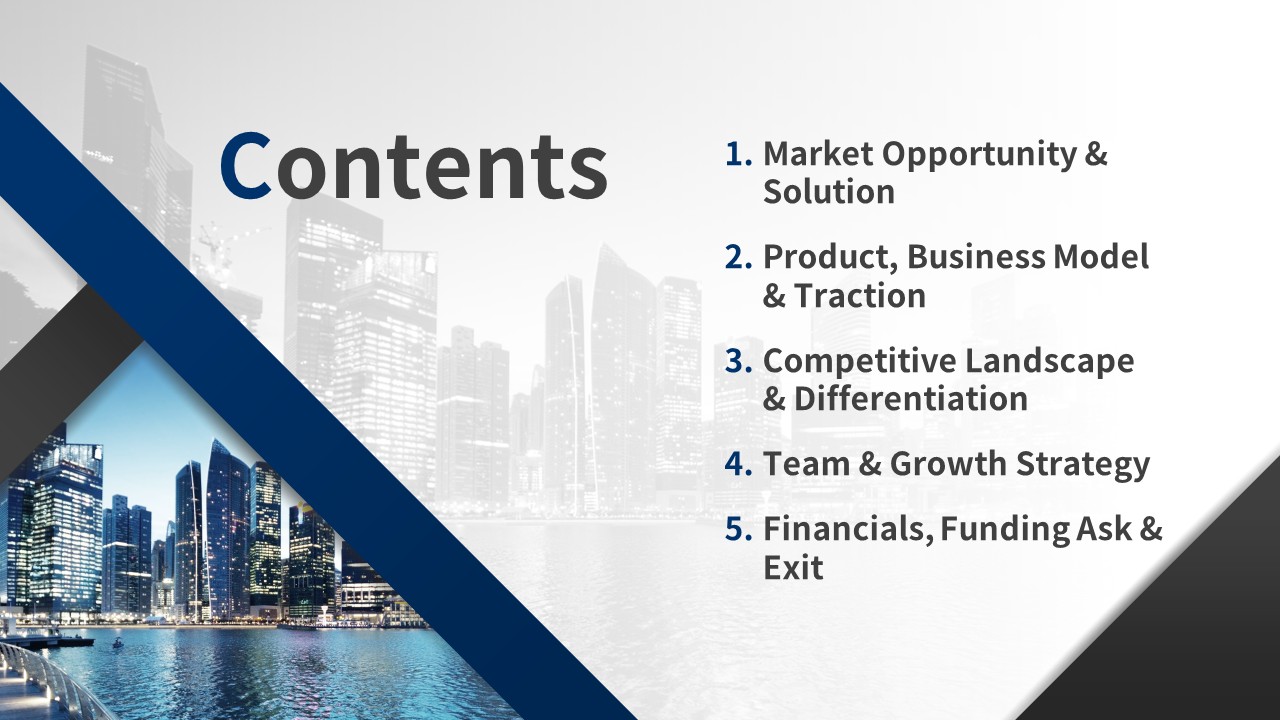 Contents

1. Market Opportunity & Solution

2. Product, Business Model & Traction

3. Competitive Landscape & Differentiation

4. Team & Growth Strategy

5. Financials, Funding Ask & Exit